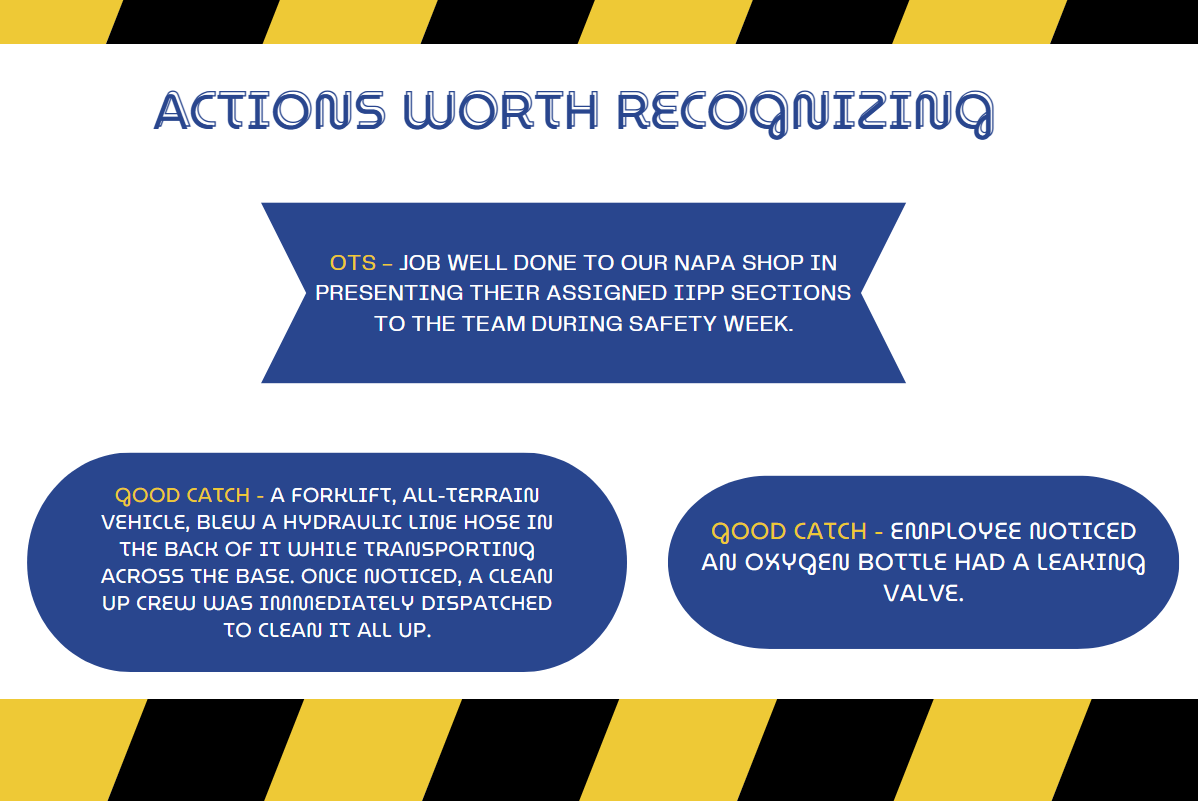 ACTIONS WORTH RECOGNIZING

OTS – JOB WELL DONE TO OUR NAPA SHOP IN PRESENTING THEIR ASSIGNED IIPP SECTIONS TO THE TEAM DURING SAFETY WEEK.

GOOD CATCH - A FORKLIFT, ALL-TERRAIN VEHICLE, BLEW A HYDRAULIC LINE HOSE IN THE BACK OF IT WHILE TRANSPORTING ACROSS THE BASE. ONCE NOTICED, A CLEAN UP CREW WAS IMMEDIATELY DISPATCHED TO CLEAN IT ALL UP.

GOOD CATCH - EMPLOYEE NOTICED AN OXYGEN BOTTLE HAD A LEAKING VALVE.